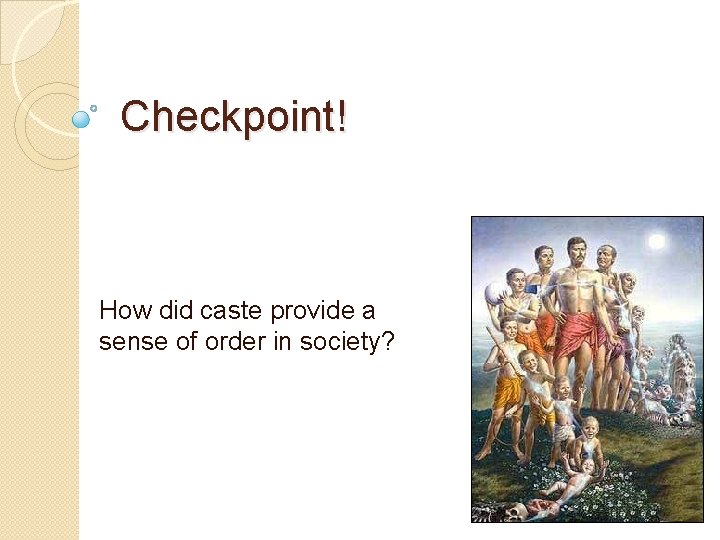 Checkpoint!

How did caste provide a sense of order in society?